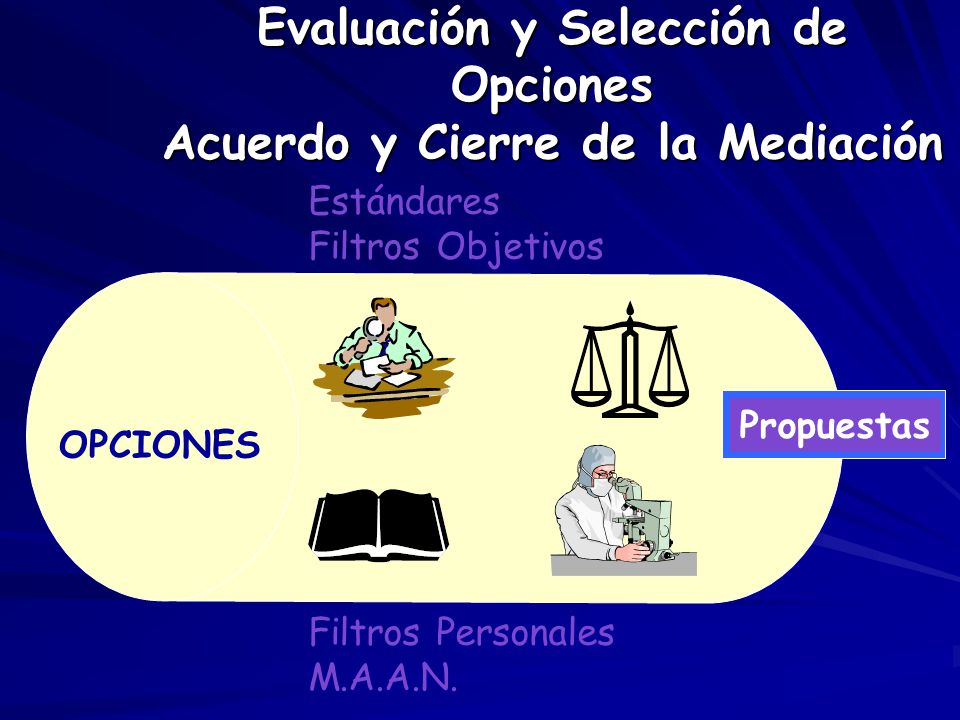 Evaluación y Selección de Opciones
Acuerdo y Cierre de la Mediación

Estándares
Filtros Objetivos

OPCIONES

Propuestas

Filtros Personales
M.A.A.N.